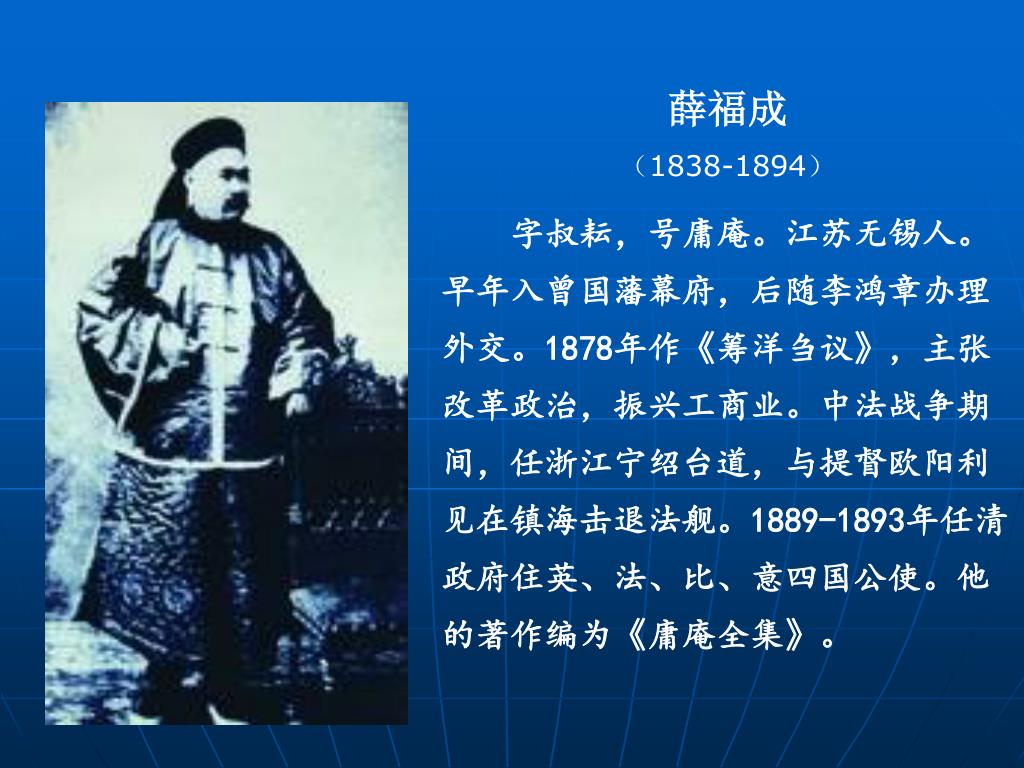 薛福成

（1838-1894）

字叔耘，号庸庵。江苏无锡人。早年入曾国藩幕府，后随李鸿章办理外交。1878年作《筹洋刍议》，主张改革政治，振兴工商业。中法战争期间，任浙江宁绍台道，与提督欧阳利见在镇海击退法舰。1889-1893年任清政府住英、法、比、意四国公使。他的著作编为《庸庵全集》。